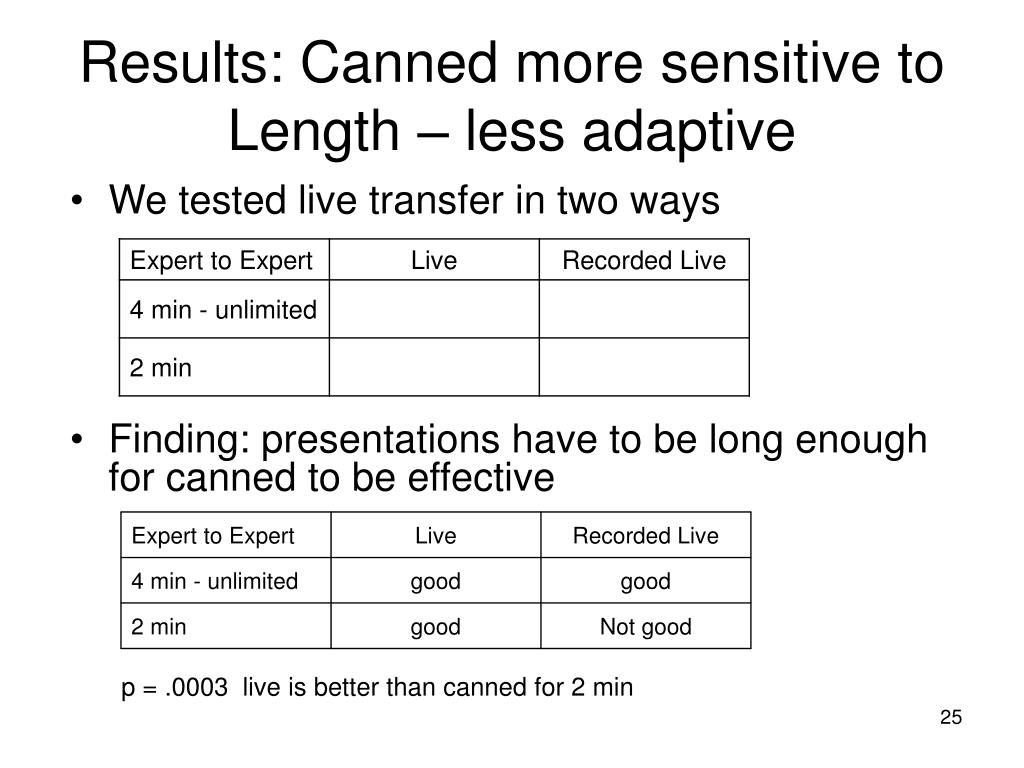 Results: Canned more sensitive to Length – less adaptive

• We tested live transfer in two ways

| Expert to Expert | Live | Recorded Live |
|---|---|---|
| 4 min - unlimited | | |
| 2 min | | |

• Finding: presentations have to be long enough for canned to be effective

| Expert to Expert | Live | Recorded Live |
|---|---|---|
| 4 min - unlimited | good | good |
| 2 min | good | Not good |

p = .0003 live is better than canned for 2 min

25